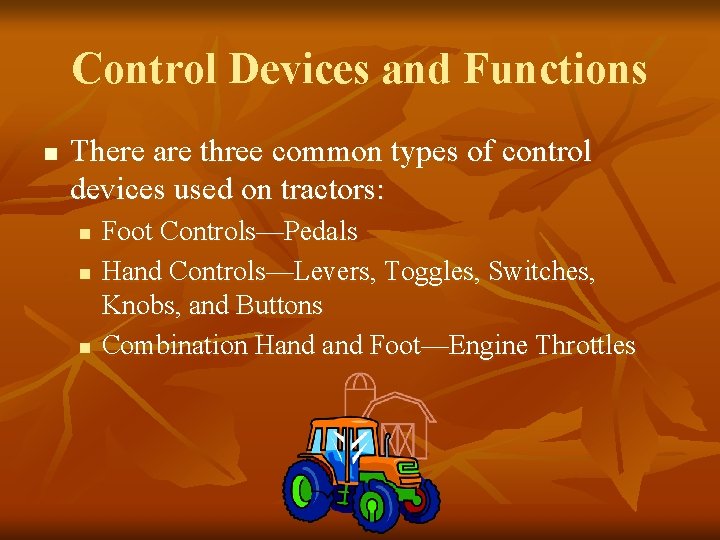 Control Devices and Functions

- There are three common types of control devices used on tractors:
  - Foot Controls—Pedals
  - Hand Controls—Levers, Toggles, Switches, Knobs, and Buttons
  - Combination Hand and Foot—Engine Throttles